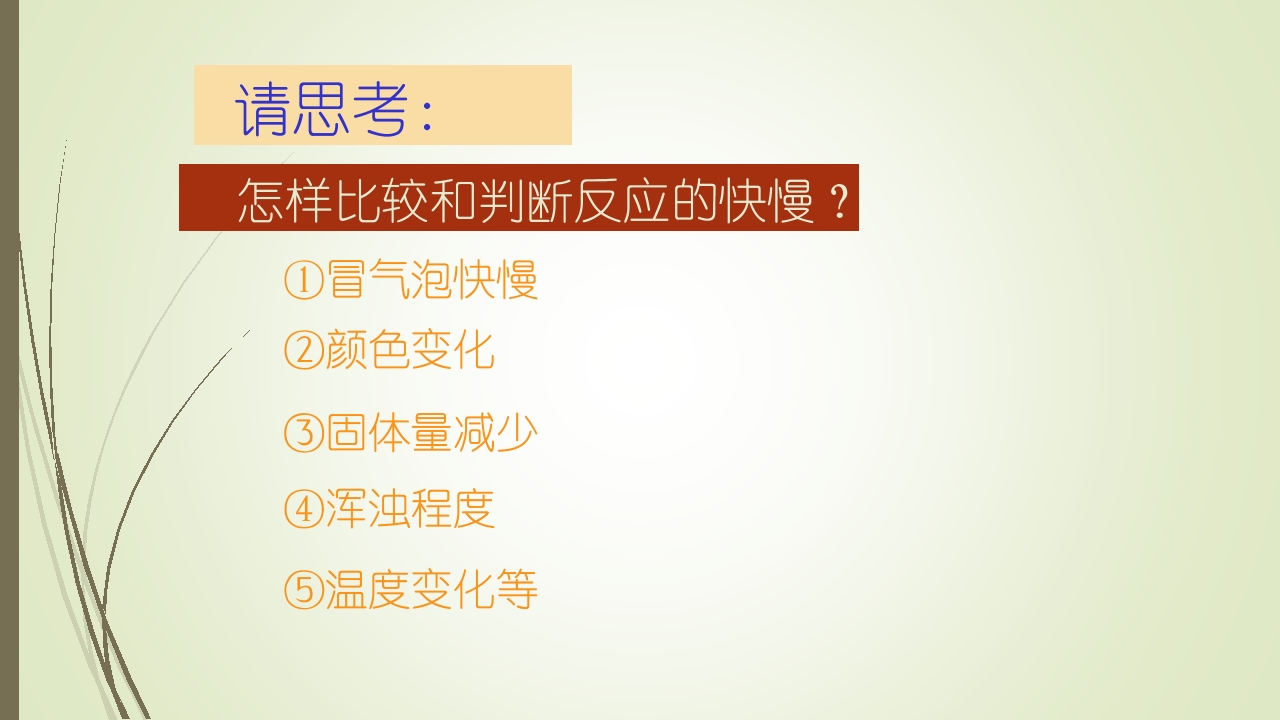 请思考：

怎样比较和判断反应的快慢？

①冒气泡快慢

②颜色变化

③固体量减少

④浑浊程度

⑤温度变化等